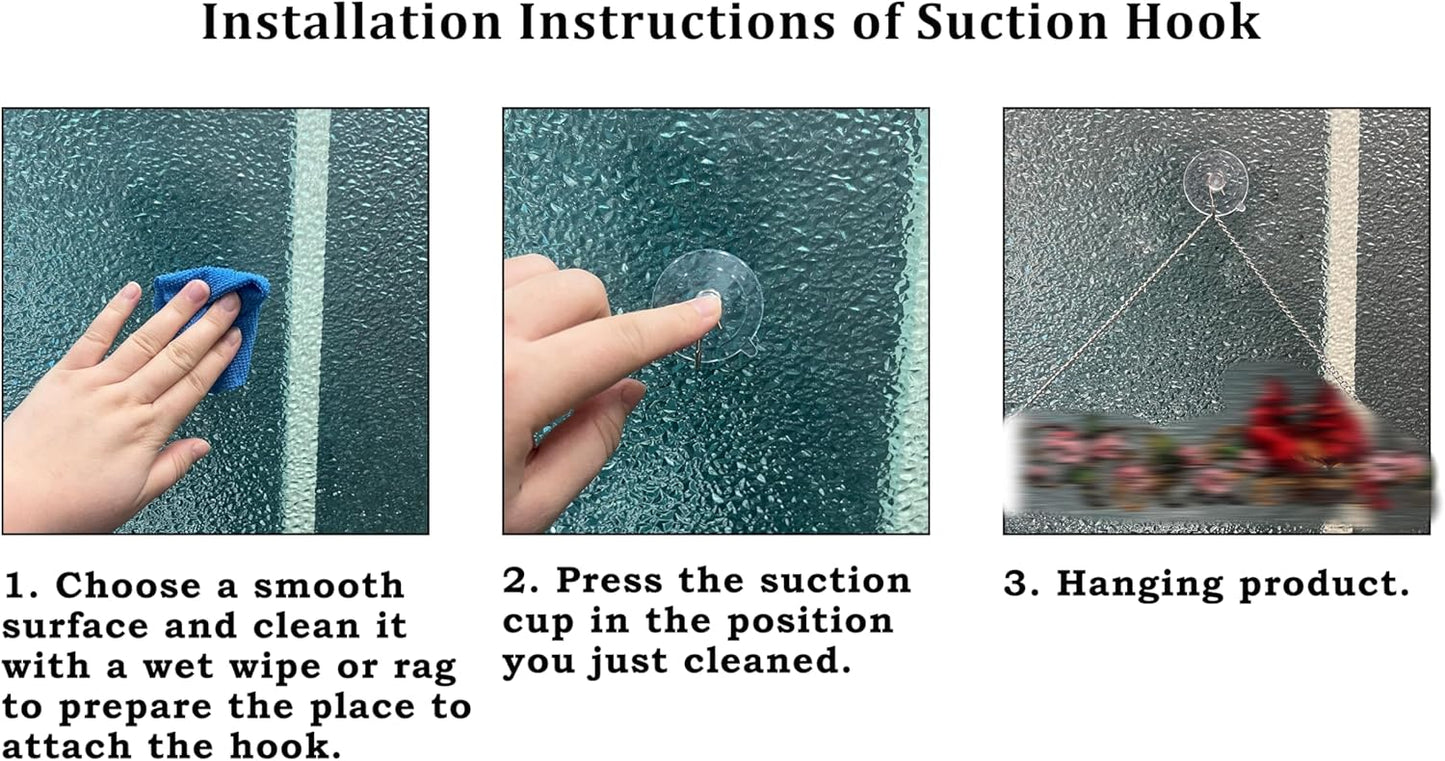 Installation Instructions of Suction Hook

1. Choose a smooth surface and clean it with a wet wipe or rag to prepare the place to attach the hook.

2. Press the suction cup in the position you just cleaned.

3. Hanging product.